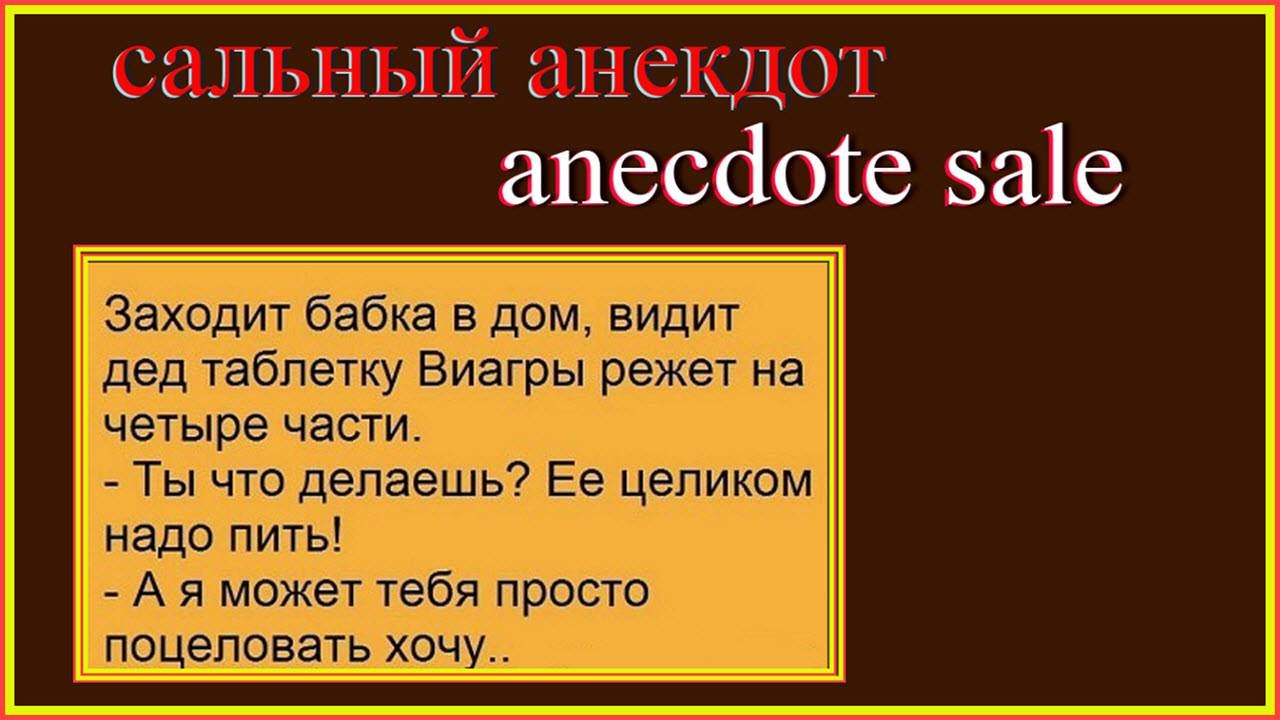 сальный анекдот

anecdote sale

Заходит бабка в дом, видит дед таблетку Виагры режет на четыре части.
- Ты что делаешь? Ее целиком надо пить!
- А я может тебя просто поцеловать хочу..